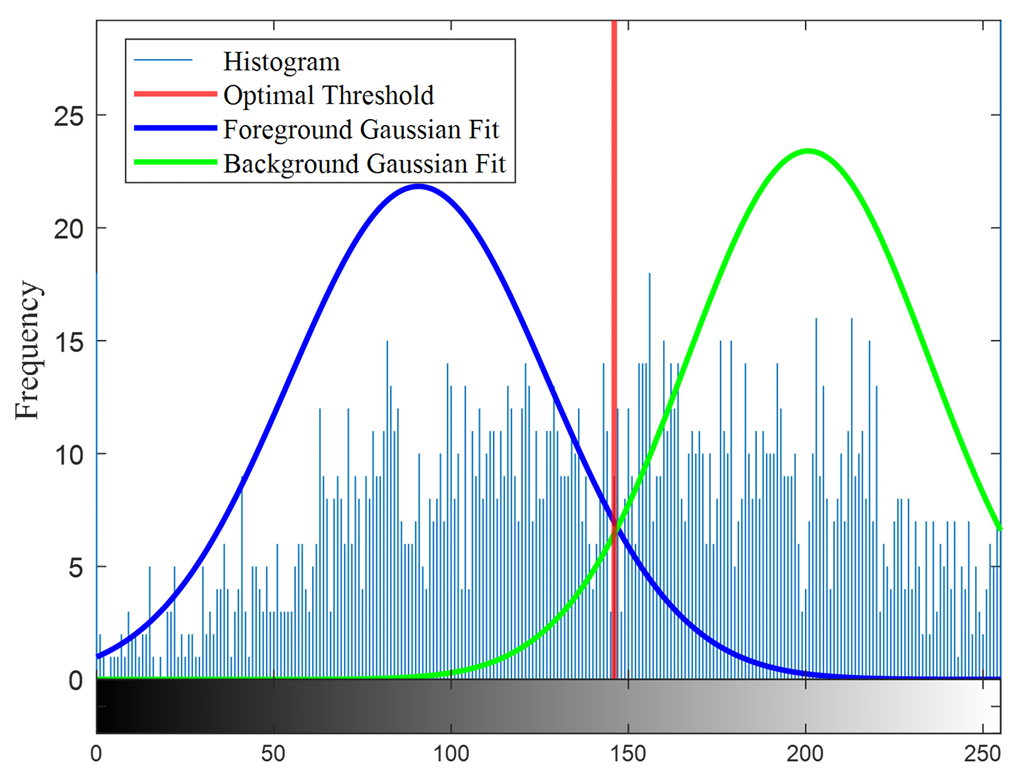 Histogram
Optimal Threshold
Foreground Gaussian Fit
Background Gaussian Fit

Frequency

25
20
15
10
5
0

0
50
100
150
200
250